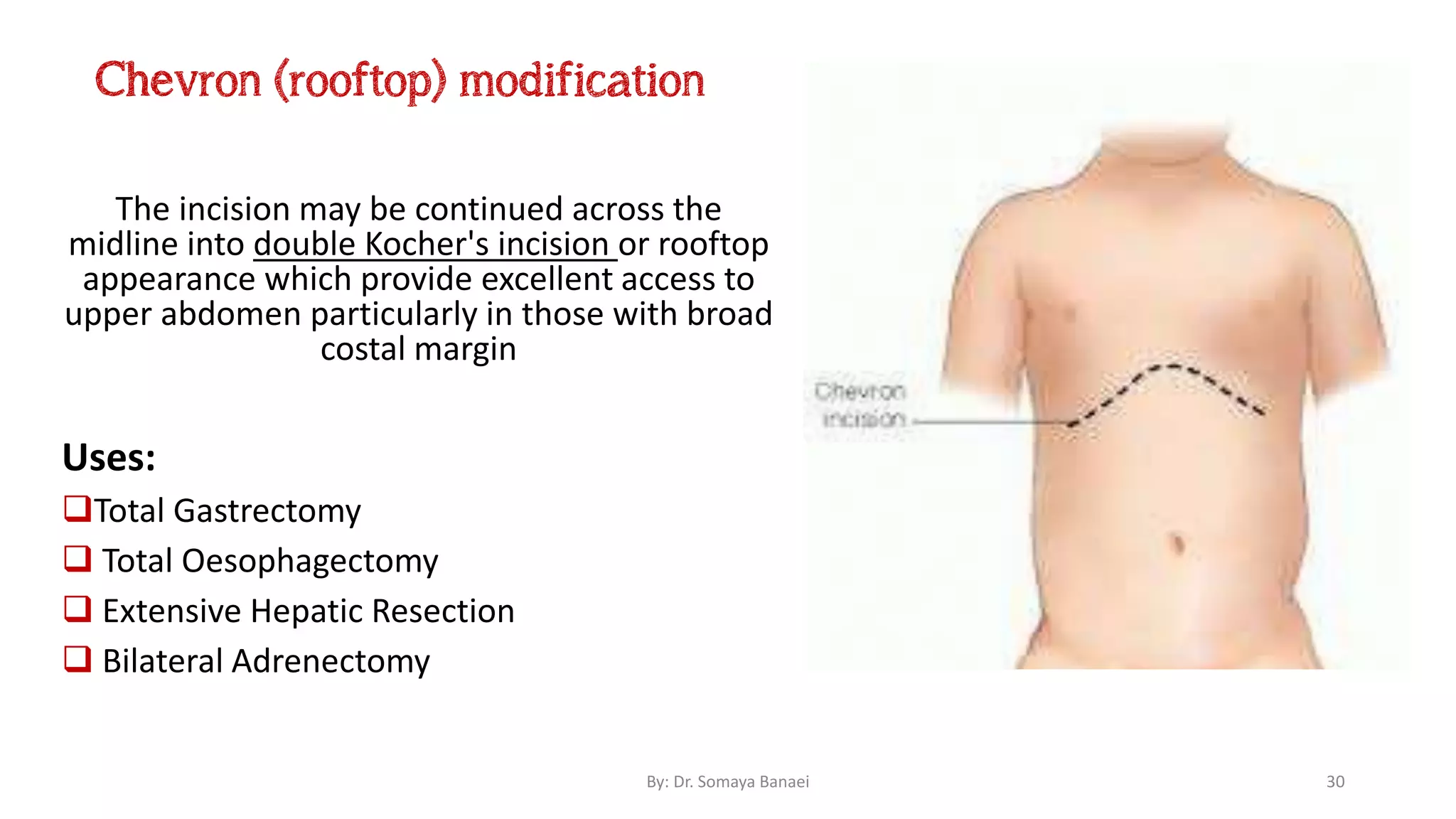 Chevron (rooftop) modification

The incision may be continued across the midline into double Kocher's incision or rooftop appearance which provide excellent access to upper abdomen particularly in those with broad costal margin

Uses:

❑Total Gastrectomy

❑ Total Oesophagectomy

❑ Extensive Hepatic Resection

❑ Bilateral Adrenectomy

Chevron incision

By: Dr. Somaya Banaei

30